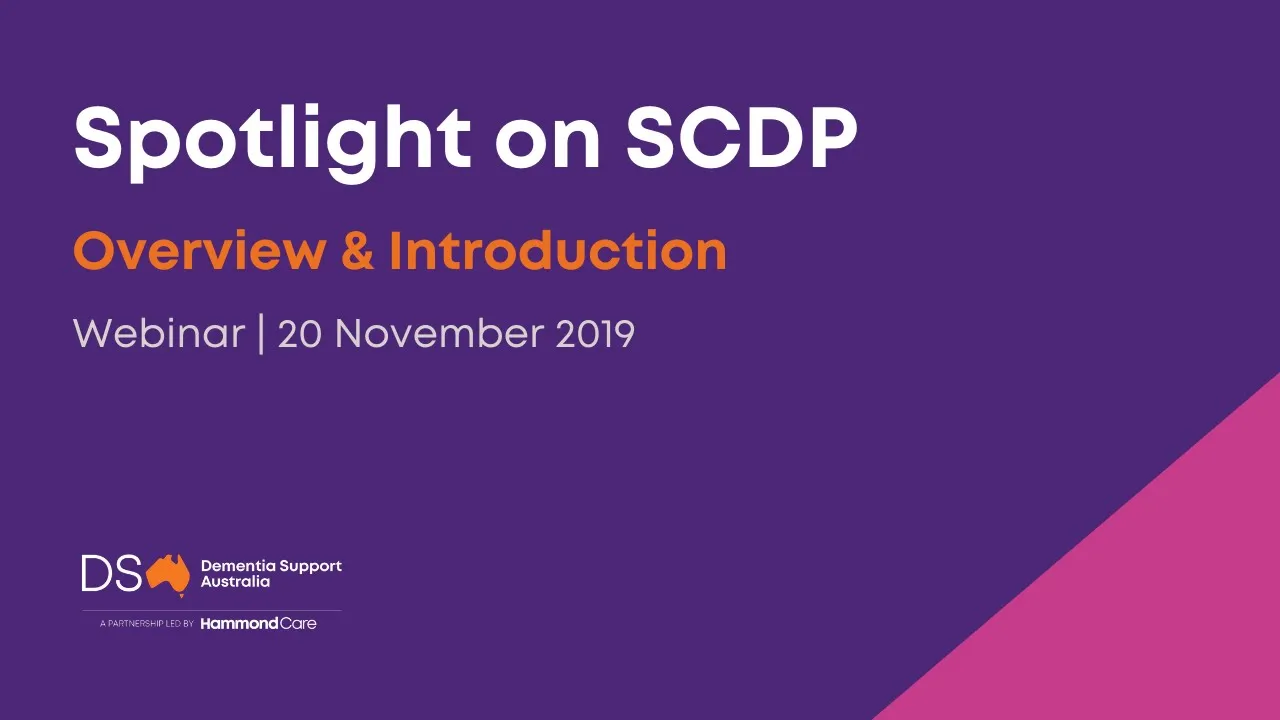 Spotlight on SCDP

Overview & Introduction

Webinar | 20 November 2019

DS Dementia Support Australia

A PARTNERSHIP LED BY HammondCare